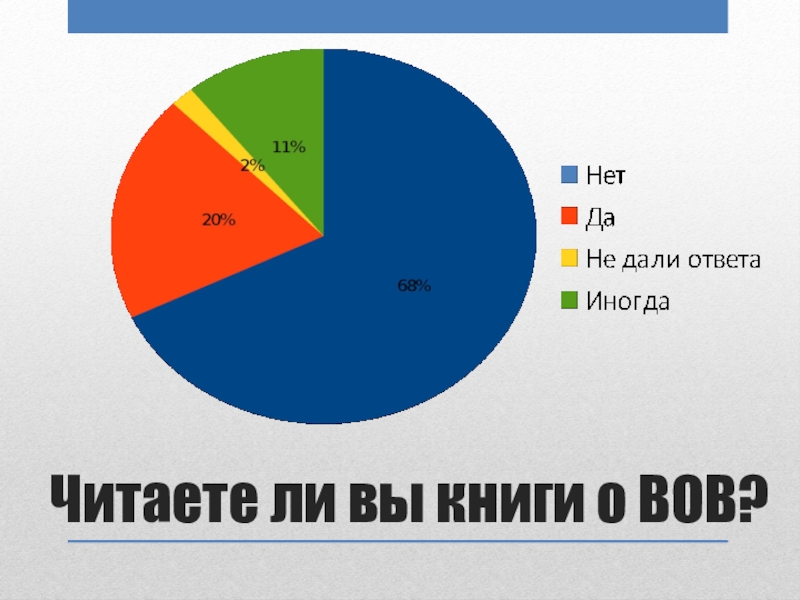 11%
2%
20%
68%

Нет
Да
Не дали ответа
Иногда

Читаете ли вы книги о ВОВ?